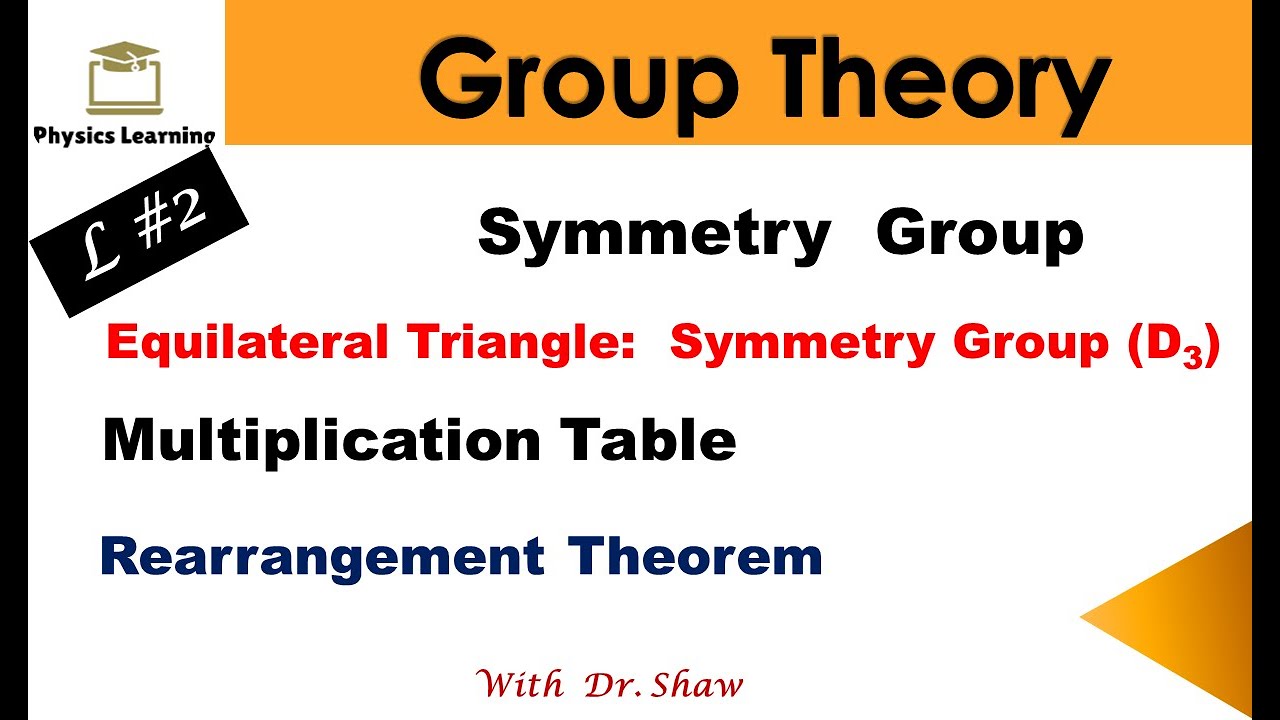 Physics Learning

Group Theory

$\mathcal{L}$ #2

Symmetry Group

Equilateral Triangle: Symmetry Group ($D_3$)

Multiplication Table

Rearrangement Theorem

With Dr. Shaw